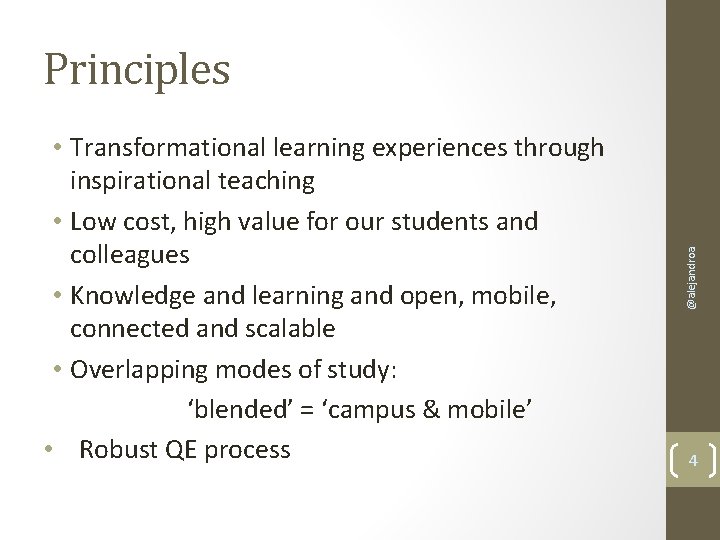 Principles

• Transformational learning experiences through inspirational teaching

• Low cost, high value for our students and colleagues

• Knowledge and learning and open, mobile, connected and scalable

• Overlapping modes of study:

'blended' = 'campus & mobile'

• Robust QE process

@alejandroa

4